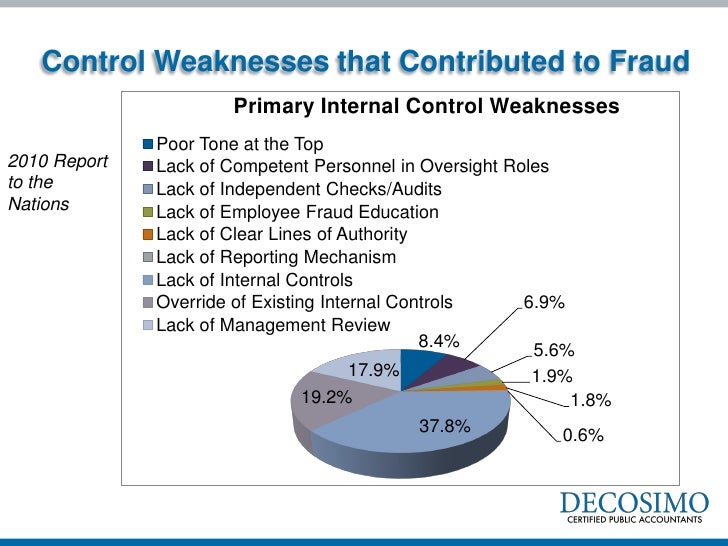 Control Weaknesses that Contributed to Fraud

2010 Report to the Nations

Primary Internal Control Weaknesses

Poor Tone at the Top
Lack of Competent Personnel in Oversight Roles
Lack of Independent Checks/Audits
Lack of Employee Fraud Education
Lack of Clear Lines of Authority
Lack of Reporting Mechanism
Lack of Internal Controls
Override of Existing Internal Controls
Lack of Management Review

8.4%
6.9%
5.6%
1.9%
1.8%
0.6%
37.8%
19.2%
17.9%

DECOSIMO
CERTIFIED PUBLIC ACCOUNTANTS